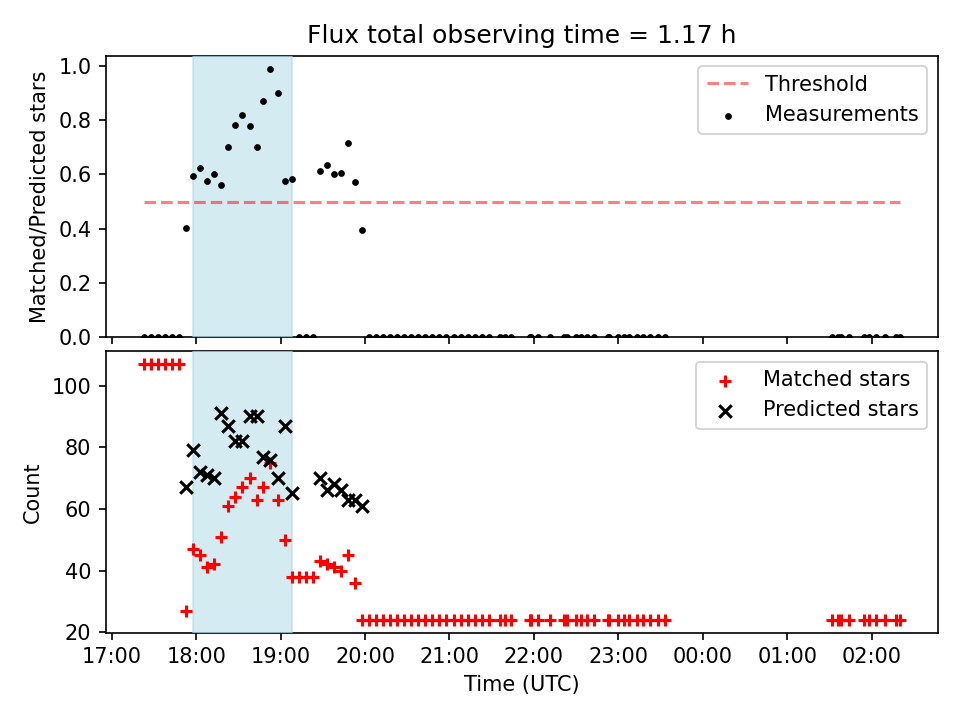 Flux total observing time = 1.17 h

Matched/Predicted stars

1.0
0.8
0.6
0.4
0.2
0.0

Threshold
Measurements

Count

100
80
60
40
20

Matched stars
Predicted stars

17:00 18:00 19:00 20:00 21:00 22:00 23:00 00:00 01:00 02:00

Time (UTC)